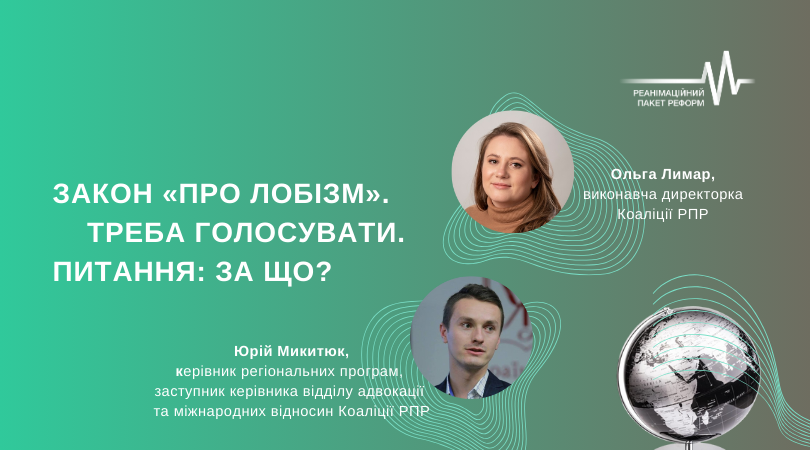 РЕАНІМАЦІЙНИЙ ПАКЕТ РЕФОРМ

ЗАКОН «ПРО ЛОБІЗМ». ТРЕБА ГОЛОСУВАТИ. ПИТАННЯ: ЗА ЩО?

Ольга Лимар, виконавча директорка Коаліції РПР

Юрій Микитюк, керівник регіональних програм, заступник керівника відділу адвокації та міжнародних відносин Коаліції РПР